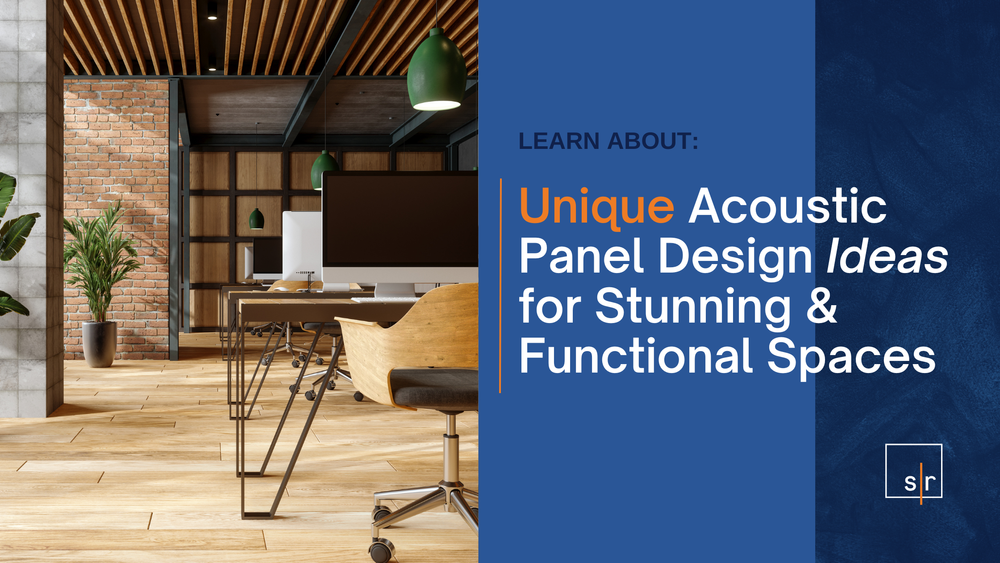 LEARN ABOUT:

Unique Acoustic Panel Design Ideas for Stunning & Functional Spaces

s|r